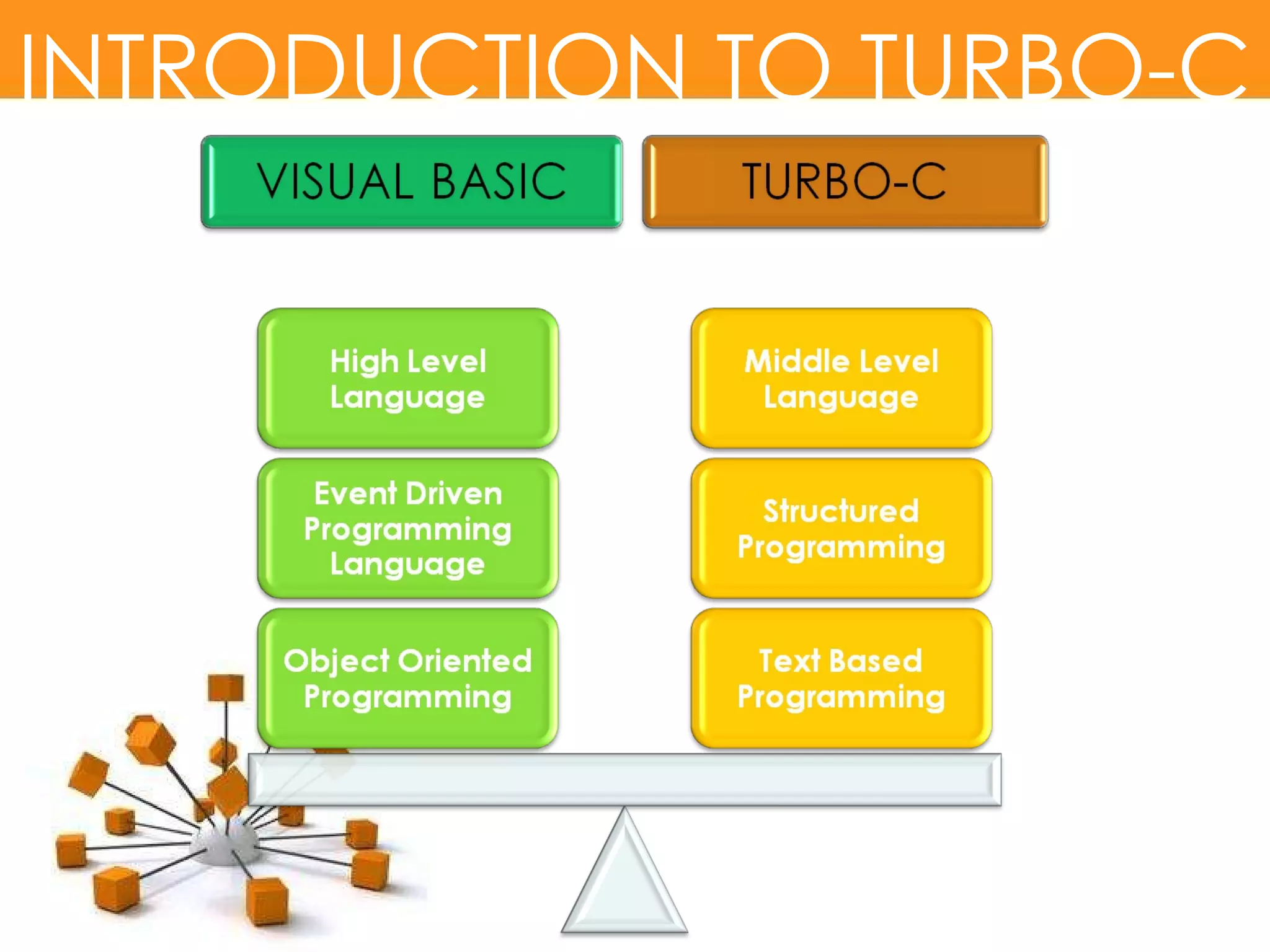 INTRODUCTION TO TURBO-C

VISUAL BASIC

High Level Language

Event Driven Programming Language

Object Oriented Programming

TURBO-C

Middle Level Language

Structured Programming

Text Based Programming